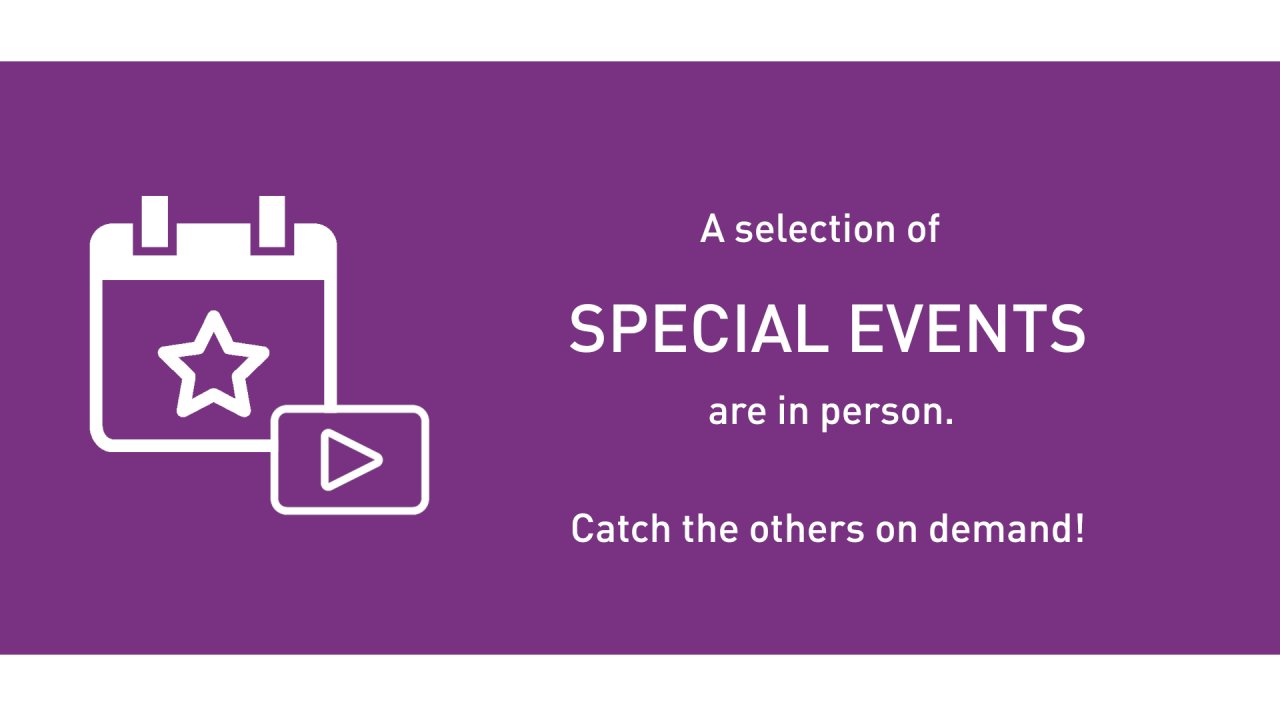 A selection of

SPECIAL EVENTS

are in person.

Catch the others on demand!